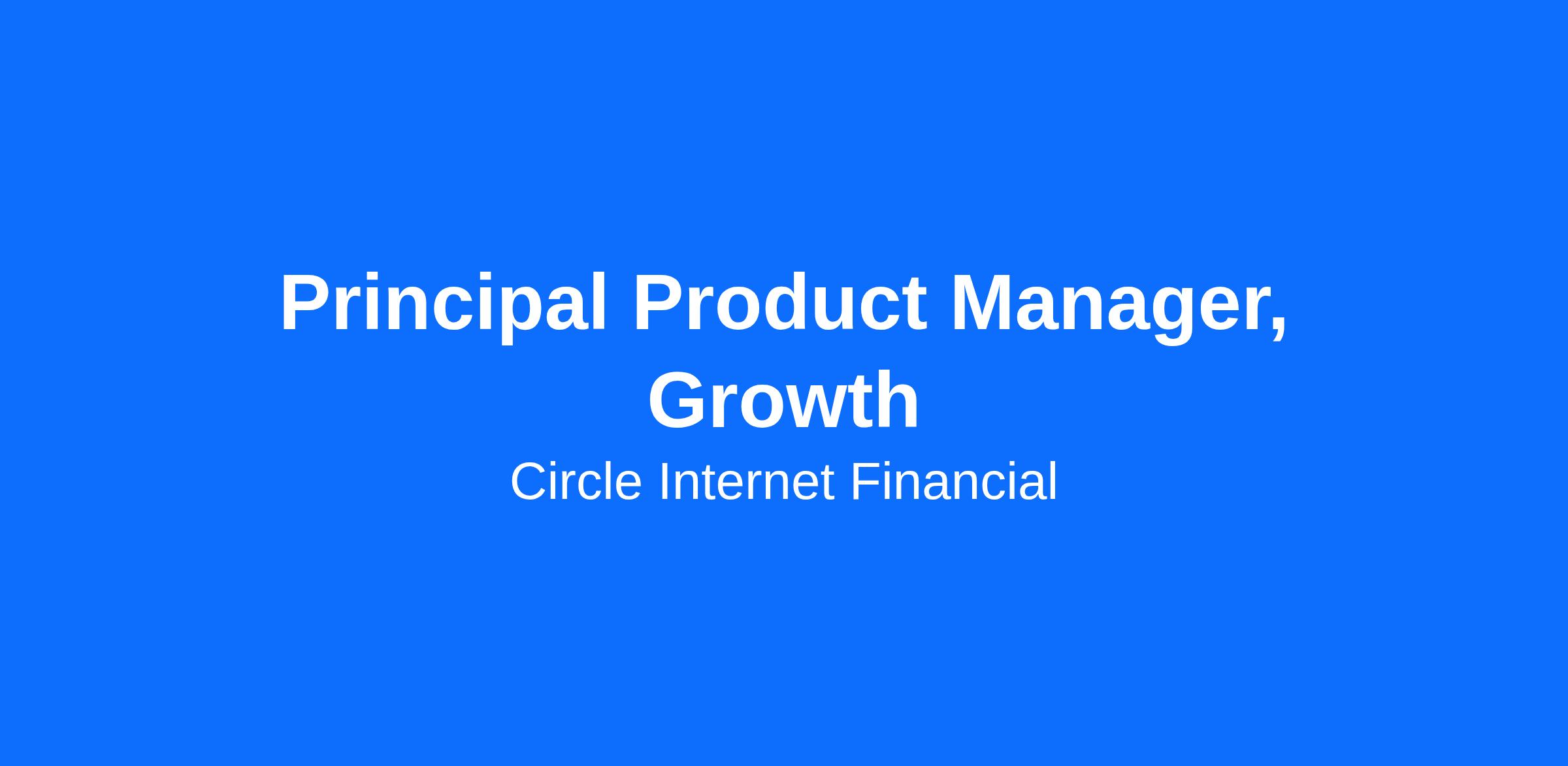 Principal Product Manager, Growth

Circle Internet Financial